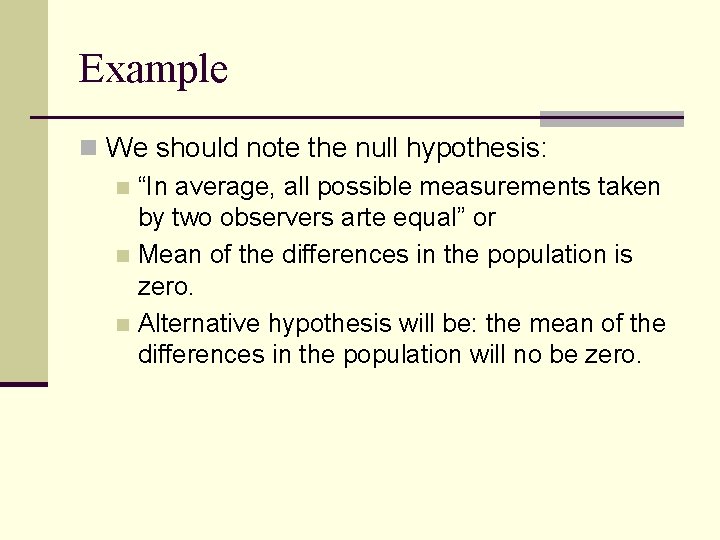 Example

We should note the null hypothesis:

“In average, all possible measurements taken by two observers arte equal” or

Mean of the differences in the population is zero.

Alternative hypothesis will be: the mean of the differences in the population will no be zero.